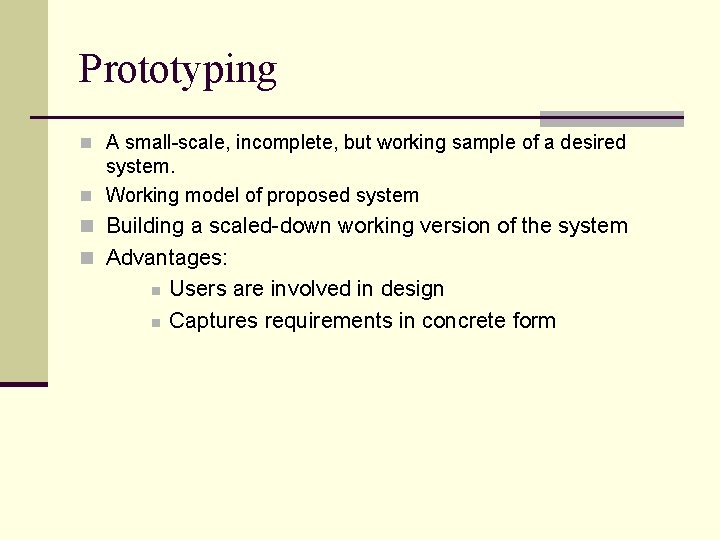 Prototyping

- A small-scale, incomplete, but working sample of a desired system.
- Working model of proposed system
- Building a scaled-down working version of the system
- Advantages:
  - Users are involved in design
  - Captures requirements in concrete form